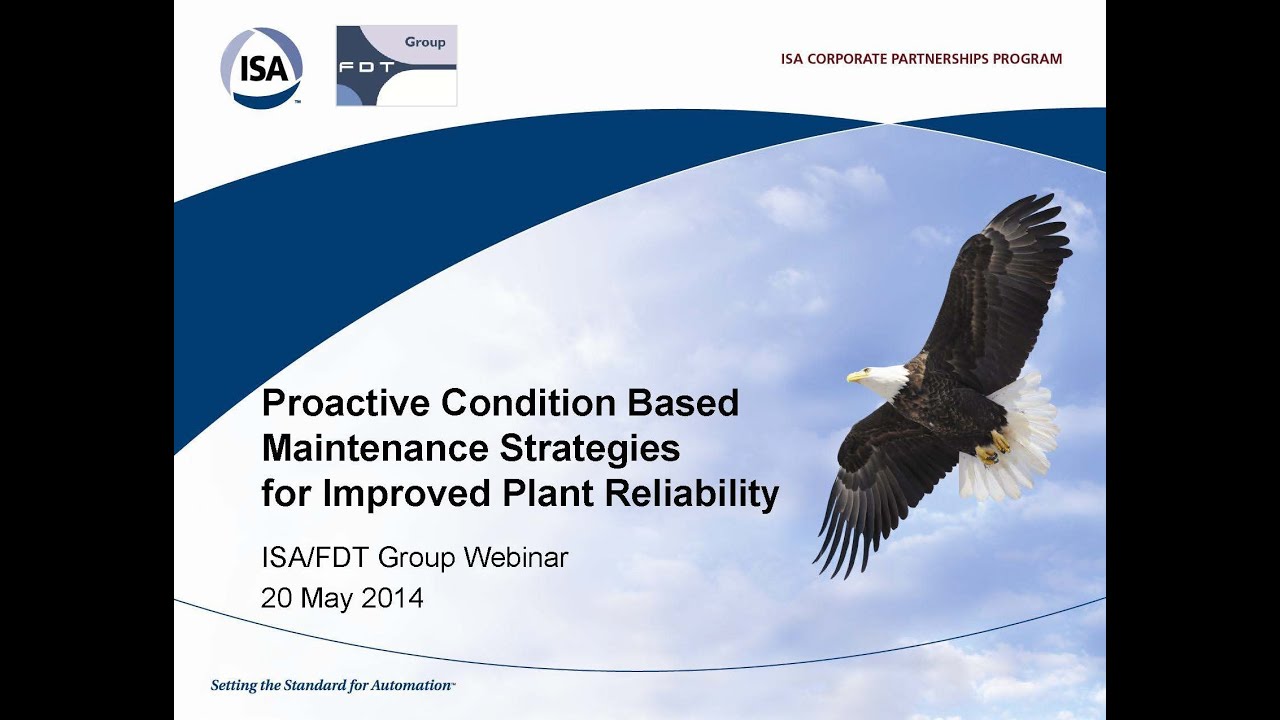 ISA

Group
FDT

ISA CORPORATE PARTNERSHIPS PROGRAM

Proactive Condition Based Maintenance Strategies for Improved Plant Reliability

ISA/FDT Group Webinar
20 May 2014

Setting the Standard for Automation™